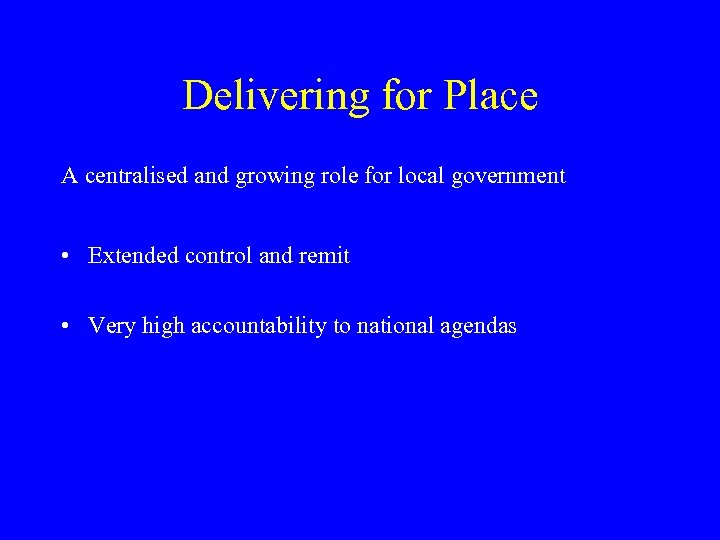 Delivering for Place

A centralised and growing role for local government

• Extended control and remit

• Very high accountability to national agendas